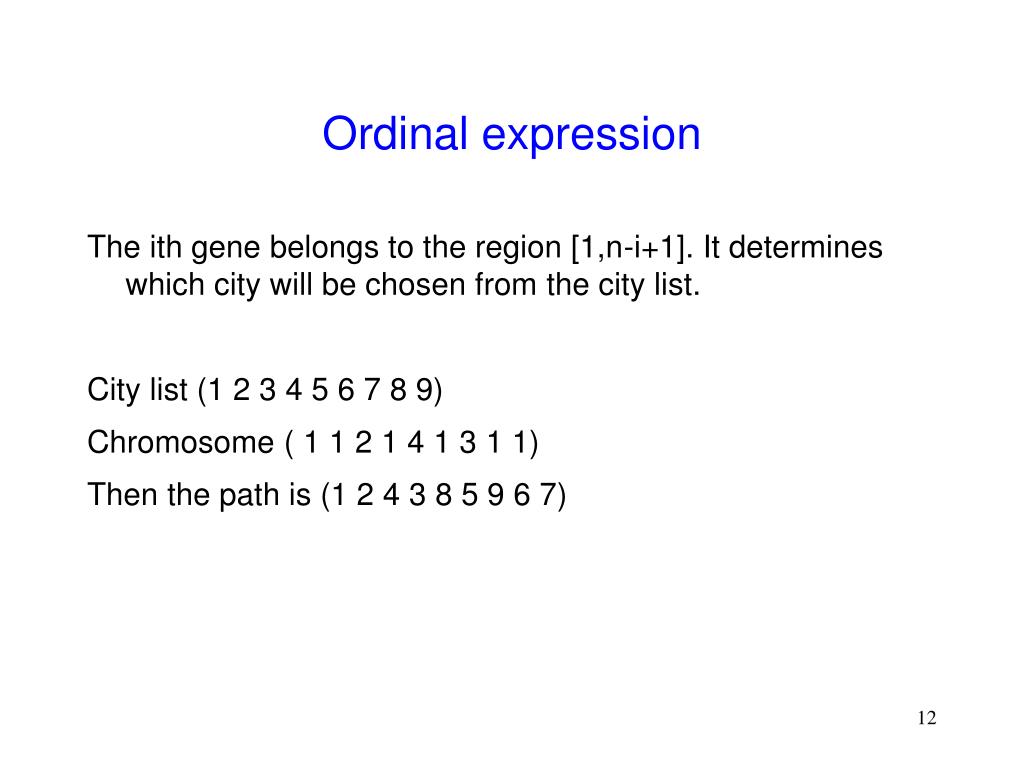 Ordinal expression

The ith gene belongs to the region [1,n-i+1]. It determines which city will be chosen from the city list.

City list (1 2 3 4 5 6 7 8 9)

Chromosome ( 1 1 2 1 4 1 3 1 1)

Then the path is (1 2 4 3 8 5 9 6 7)

12